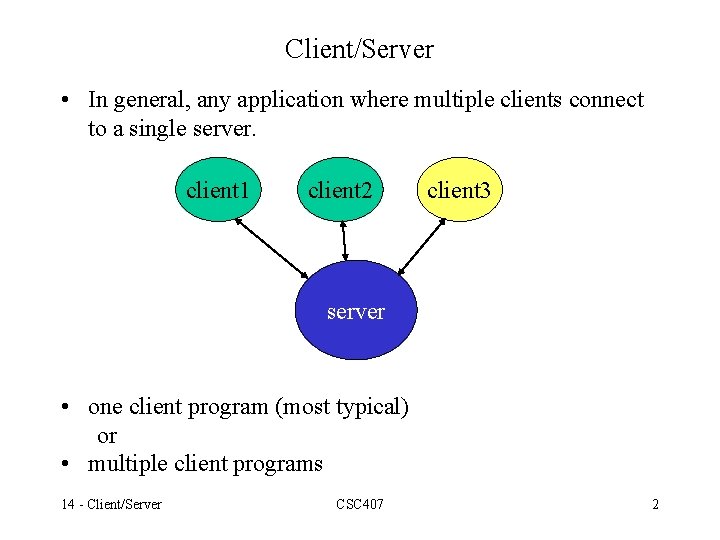 Client/Server

• In general, any application where multiple clients connect to a single server.

client1 client2 client3

server

• one client program (most typical)
or
• multiple client programs

14 - Client/Server CSC407 2